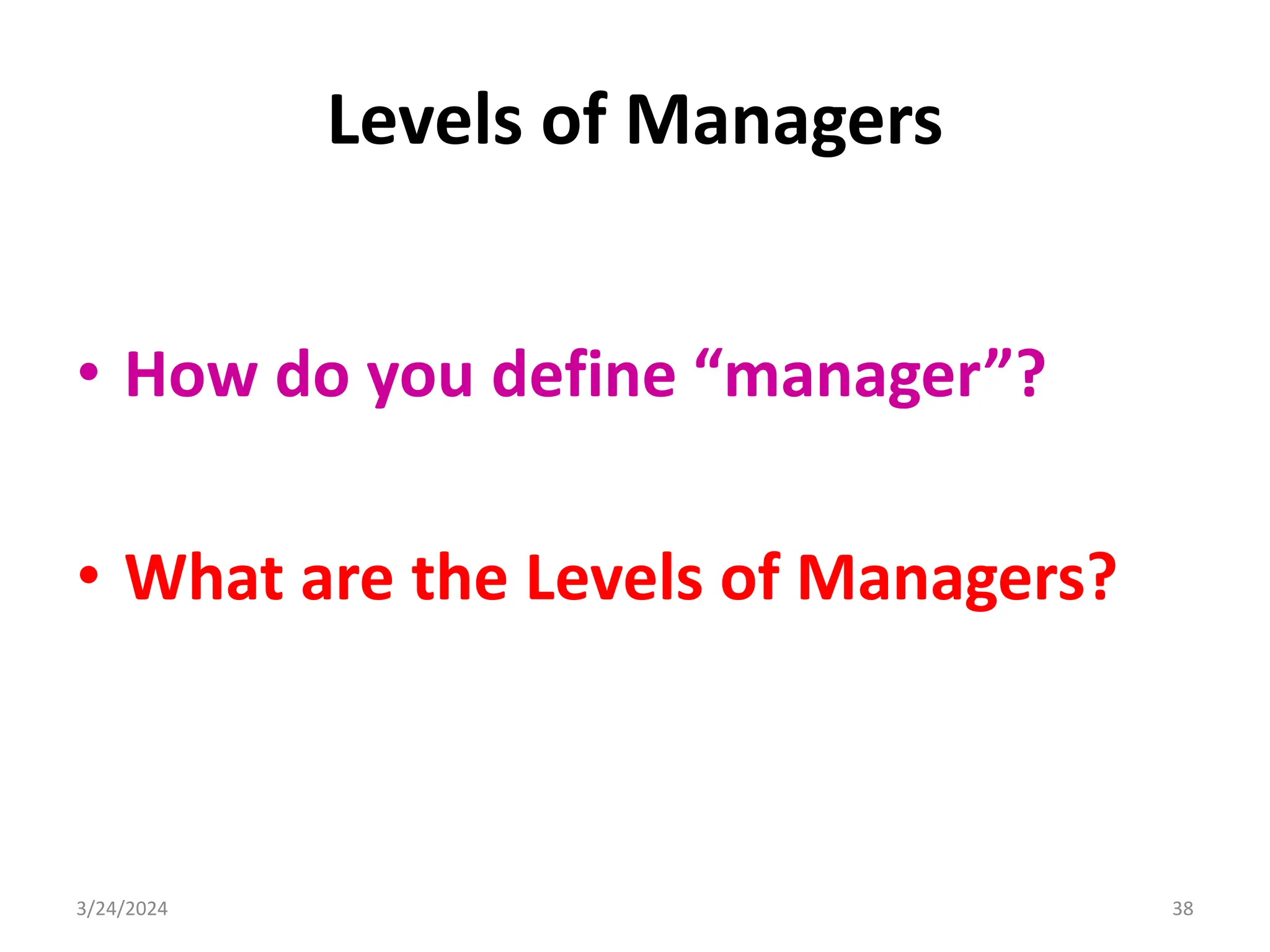 Levels of Managers

• How do you define “manager”?

• What are the Levels of Managers?

3/24/2024

38